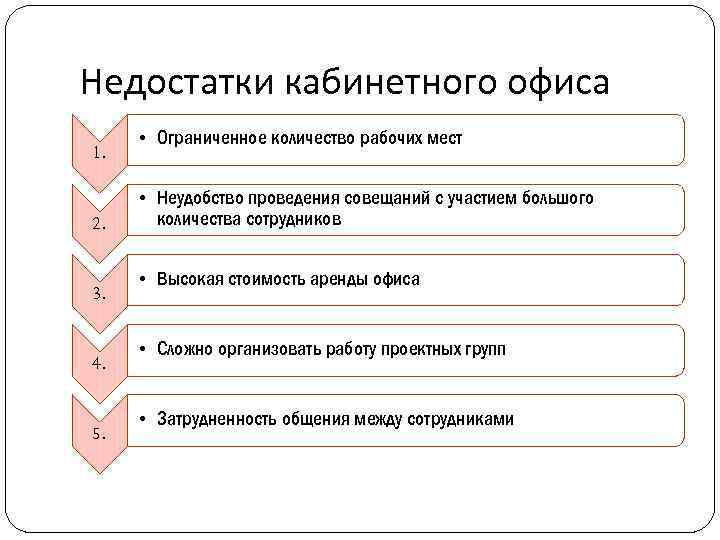 Недостатки кабинетного офиса

1.

• Ограниченное количество рабочих мест

2.

• Неудобство проведения совещаний с участием большого количества сотрудников

3.

• Высокая стоимость аренды офиса

4.

• Сложно организовать работу проектных групп

5.

• Затрудненность общения между сотрудниками